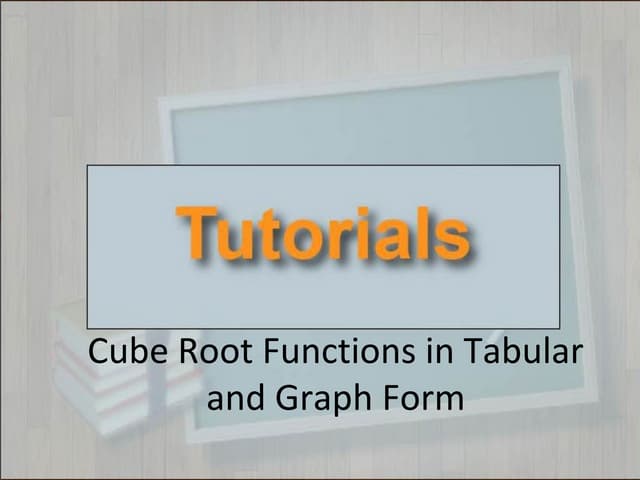 Tutorials

Cube Root Functions in Tabular and Graph Form